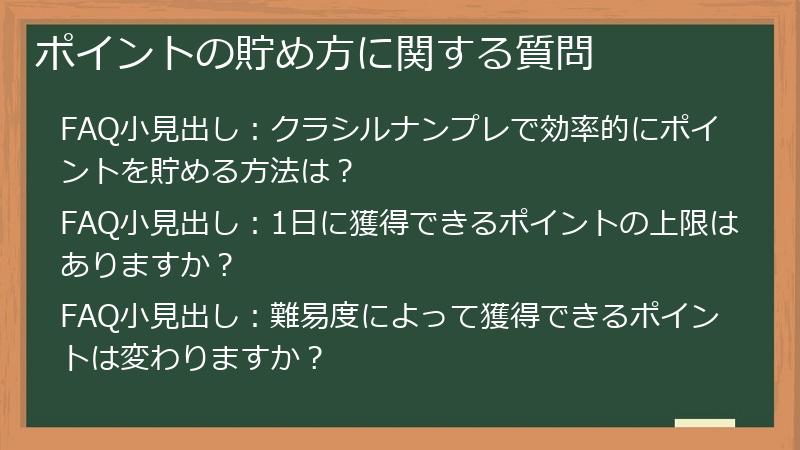 ポイントの貯め方に関する質問

FAQ小見出し：クラシルナンプレで効率的にポイントを貯める方法は？

FAQ小見出し：1日に獲得できるポイントの上限はありますか？

FAQ小見出し：難易度によって獲得できるポイントは変わりますか？